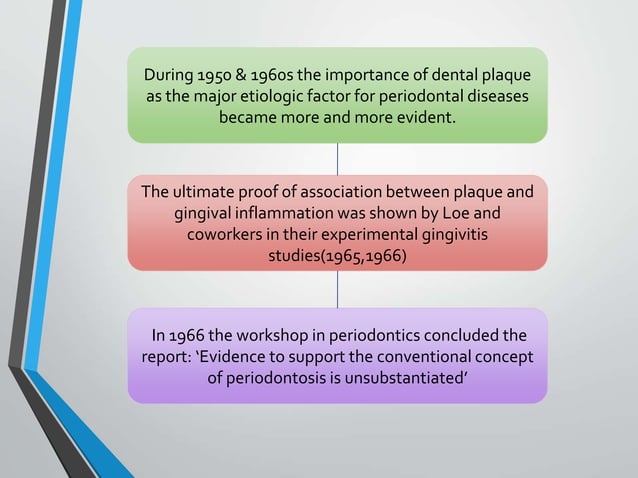 During 1950 & 1960s the importance of dental plaque as the major etiologic factor for periodontal diseases became more and more evident.

The ultimate proof of association between plaque and gingival inflammation was shown by Loe and coworkers in their experimental gingivitis studies(1965,1966)

In 1966 the workshop in periodontics concluded the report: 'Evidence to support the conventional concept of periodontosis is unsubstantiated'